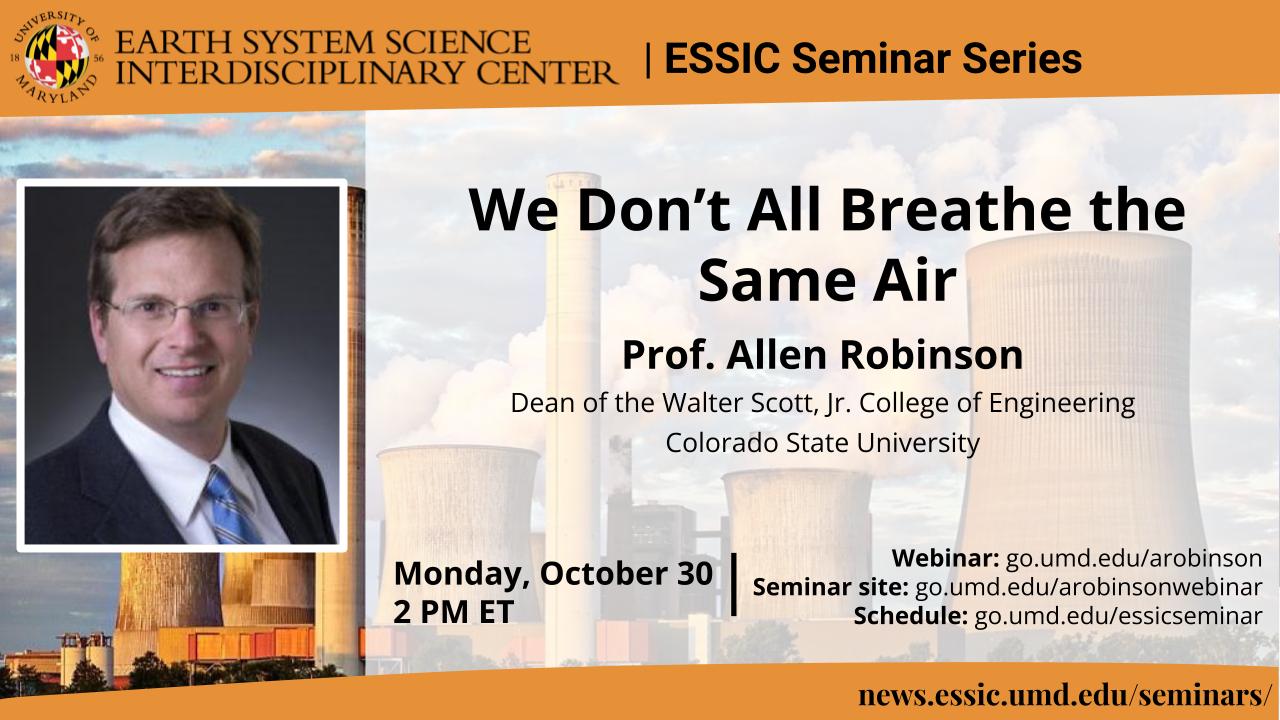 UNIVERSITY OF MARYLAND 18 56

EARTH SYSTEM SCIENCE INTERDISCIPLINARY CENTER | ESSIC Seminar Series

We Don't All Breathe the Same Air

Prof. Allen Robinson

Dean of the Walter Scott, Jr. College of Engineering
Colorado State University

Monday, October 30
2 PM ET

Webinar: go.umd.edu/arobinson
Seminar site: go.umd.edu/arobinsonwebinar
Schedule: go.umd.edu/essicseminar

news.essic.umd.edu/seminars/